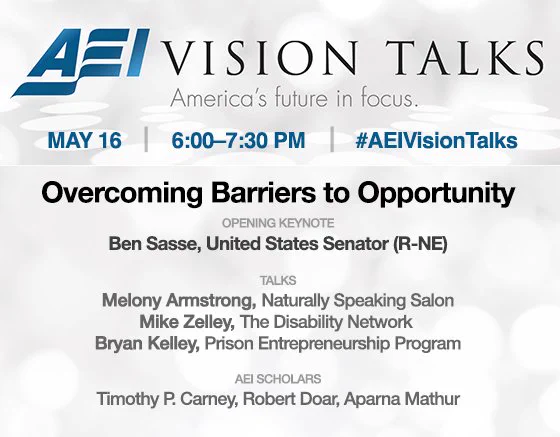 AEI VISION TALKS
America's future in focus.

MAY 16 | 6:00–7:30 PM | #AEIVisionTalks

Overcoming Barriers to Opportunity

OPENING KEYNOTE
Ben Sasse, United States Senator (R-NE)

TALKS
Melony Armstrong, Naturally Speaking Salon
Mike Zelley, The Disability Network
Bryan Kelley, Prison Entrepreneurship Program

AEI SCHOLARS
Timothy P. Carney, Robert Doar, Aparna Mathur